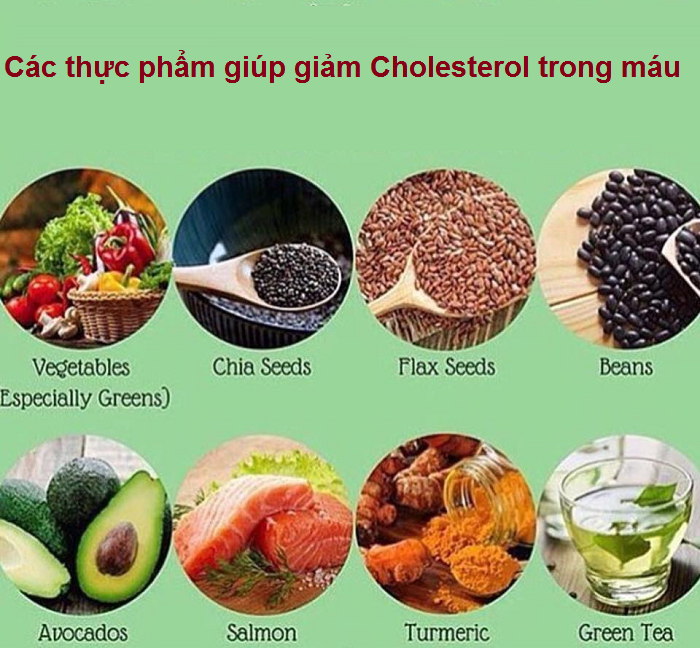 Các thực phẩm giúp giảm Cholesterol trong máu

Vegetables
Especially Greens)

Chia Seeds

Flax Seeds

Beans

Avocados

Salmon

Turmeric

Green Tea